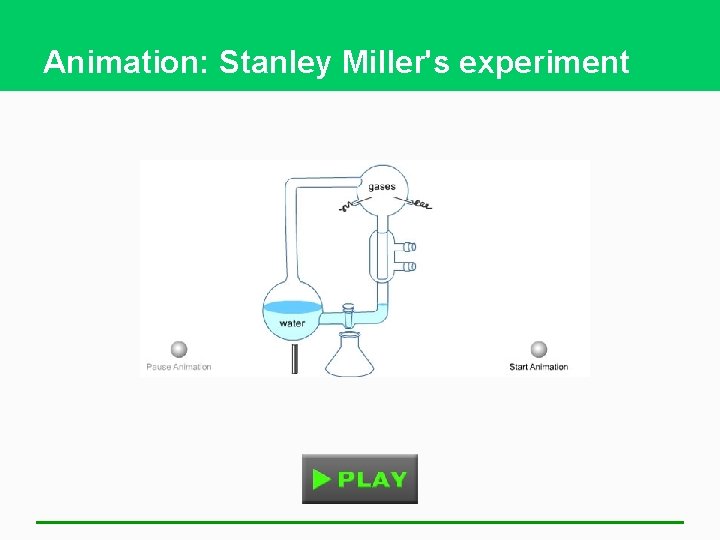 Animation: Stanley Miller's experiment

gases

water

Pause Animation

Start Animation

PLAY